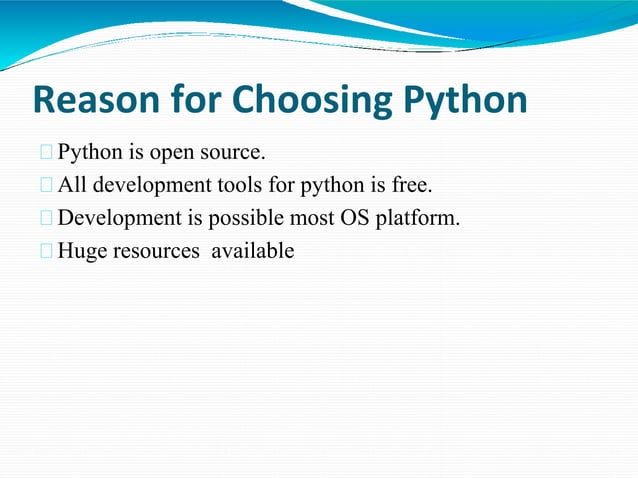 Reason for Choosing Python

 Python is open source.
 All development tools for python is free.
 Development is possible most OS platform.
 Huge resources  available